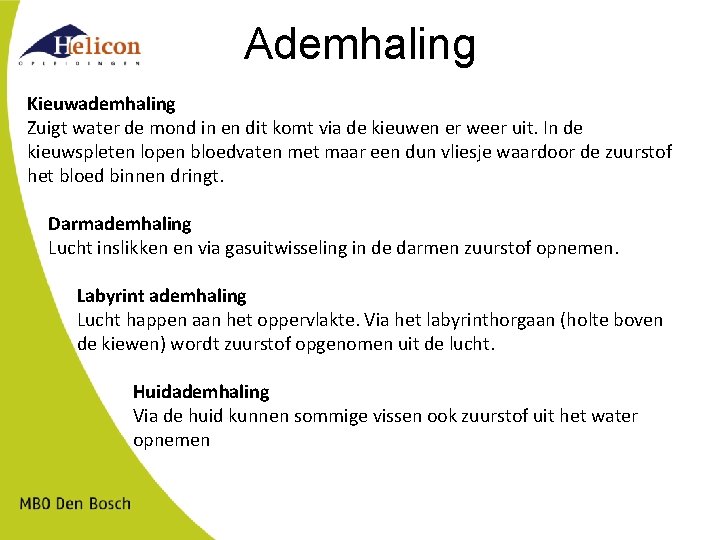 Helicon
OPLEIDINGEN

Ademhaling

Kieuwademhaling
Zuigt water de mond in en dit komt via de kieuwen er weer uit. In de kieuwspleten lopen bloedvaten met maar een dun vliesje waardoor de zuurstof het bloed binnen dringt.

Darmademhaling
Lucht inslikken en via gasuitwisseling in de darmen zuurstof opnemen.

Labyrint ademhaling
Lucht happen aan het oppervlakte. Via het labyrinthorgaan (holte boven de kiewen) wordt zuurstof opgenomen uit de lucht.

Huidademhaling
Via de huid kunnen sommige vissen ook zuurstof uit het water opnemen

MBO Den Bosch